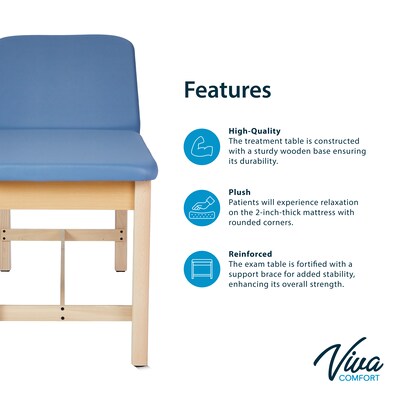 Features

High-Quality
The treatment table is constructed with a sturdy wooden base ensuring its durability.

Plush
Patients will experience relaxation on the 2-inch-thick mattress with rounded corners.

Reinforced
The exam table is fortified with a support brace for added stability, enhancing its overall strength.

Viva
COMFORT